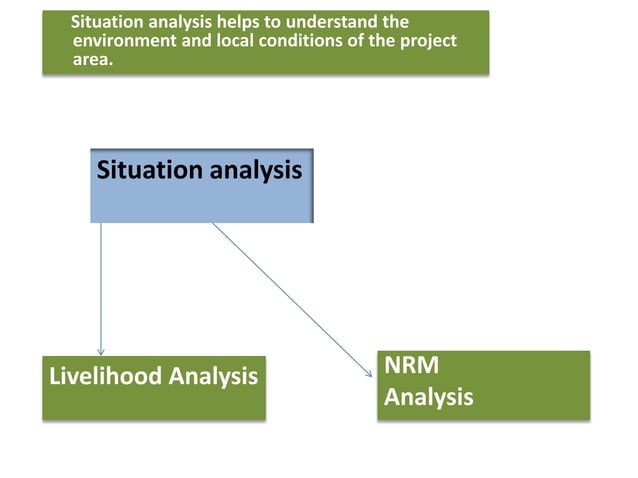 Situation analysis helps to understand the environment and local conditions of the project area.

Situation analysis

Livelihood Analysis

NRM Analysis